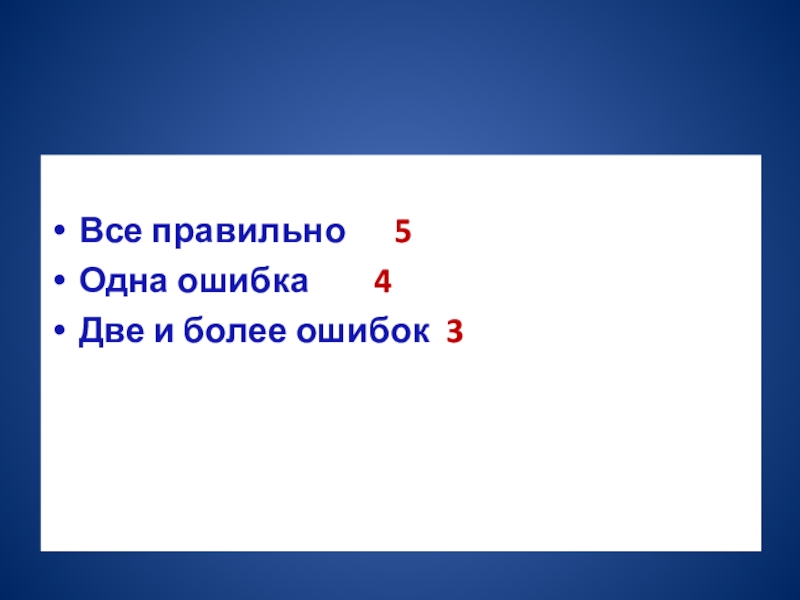 • Все правильно 5
• Одна ошибка 4
• Две и более ошибок 3